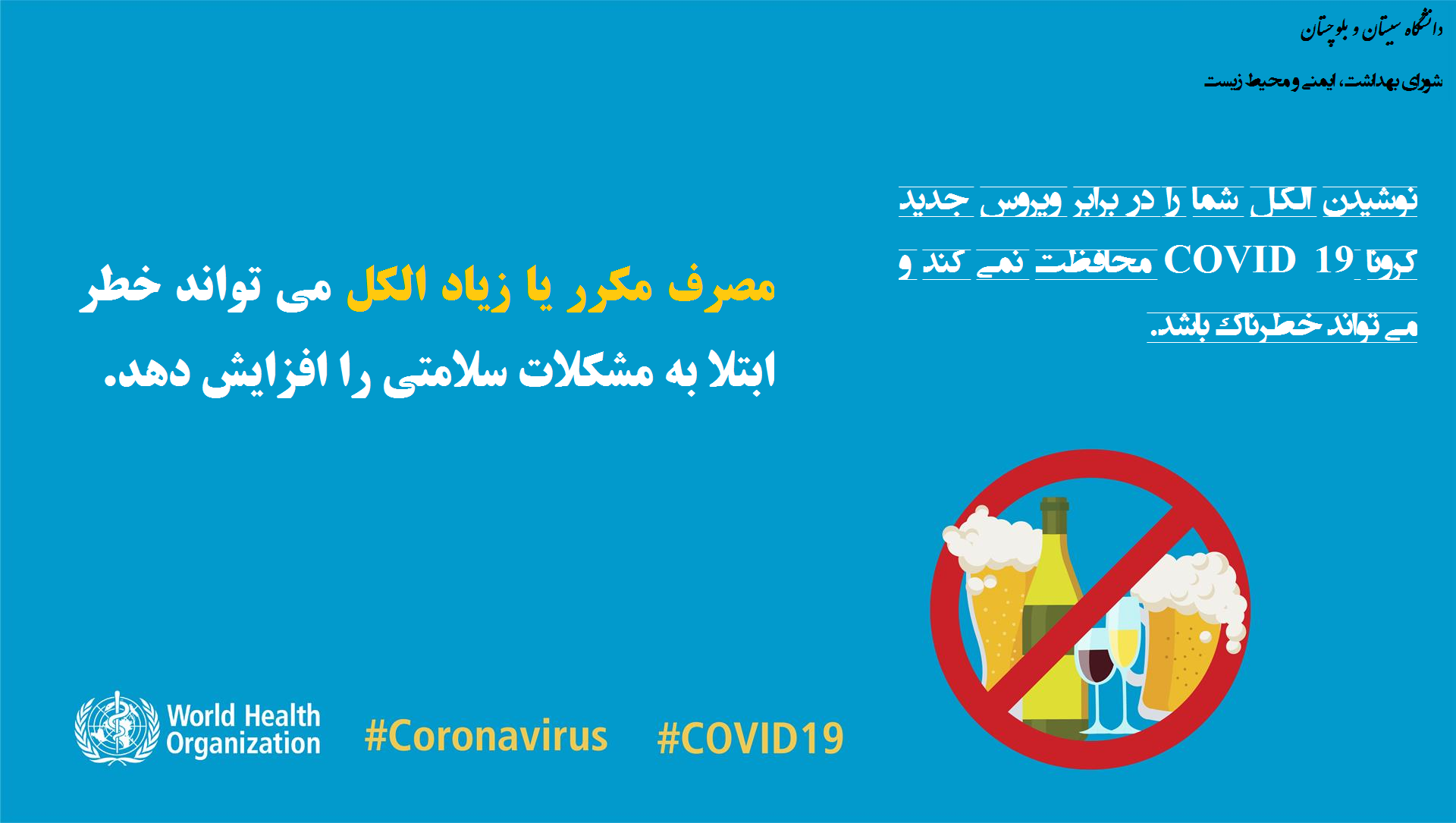 دانشگاه سیستان و بلوچستان

شورای بهداشت، ایمنی و محیط زیست

نوشیدن الکل شما را در برابر ویروس جدید کرونا COVID 19 محافظت نمی کند و می تواند خطرناک باشد.

مصرف مکرر یا زیاد الکل می تواند خطر ابتلا به مشکلات سلامتی را افزایش دهد.

World Health Organization

#Coronavirus #COVID19